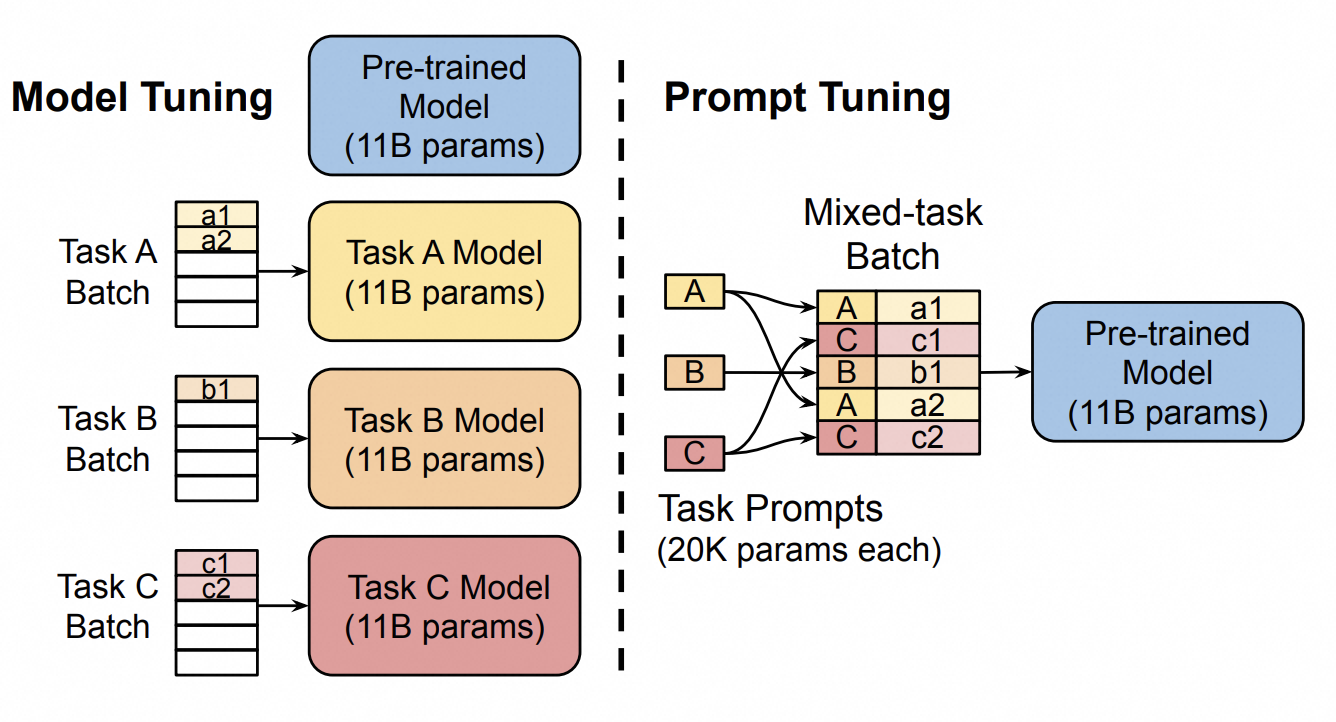 Model Tuning

Pre-trained Model (11B params)

Task A Batch

a1
a2

Task A Model (11B params)

Task B Batch

b1

Task B Model (11B params)

Task C Batch

c1
c2

Task C Model (11B params)

Prompt Tuning

Mixed-task Batch

A
B
C

| A | a1 |
|---|---|
| C | c1 |
| B | b1 |
| A | a2 |
| C | c2 |

Pre-trained Model (11B params)

Task Prompts (20K params each)